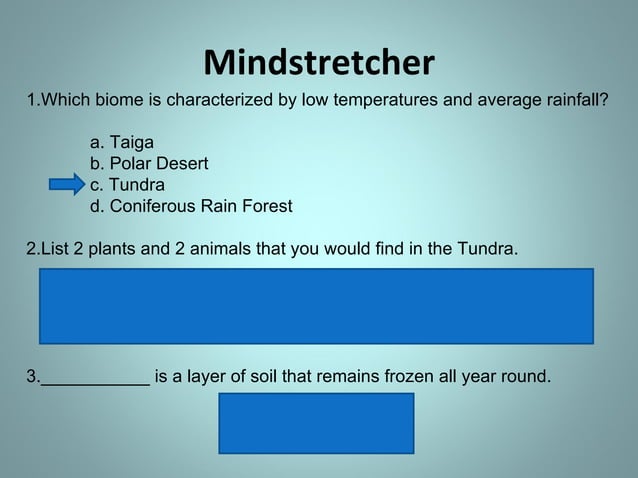 Mindstretcher

1.Which biome is characterized by low temperatures and average rainfall?

a. Taiga
b. Polar Desert
c. Tundra
d. Coniferous Rain Forest

2.List 2 plants and 2 animals that you would find in the Tundra.

3.____________ is a layer of soil that remains frozen all year round.